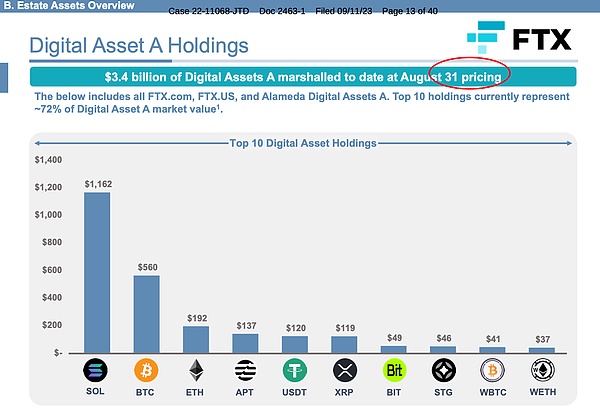 B. Estate Assets Overview

Case 22-11068-JTD Doc 2463-1 Filed 09/11/23 Page 13 of 40

Digital Asset A Holdings

FTX

$3.4 billion of Digital Assets A marshalled to date at August 31 pricing

The below includes all FTX.com, FTX.US, and Alameda Digital Assets A. Top 10 holdings currently represent ~72% of Digital Asset A market value$^1$.

Top 10 Digital Asset Holdings

$1,400
$1,200
$1,000
$800
$600
$400
$200
$-

$1,162
$560
$192
$137
$120
$119
$49
$46
$41
$37

Bit

SOL BTC ETH APT USDT XRP BIT STG WBTC WETH